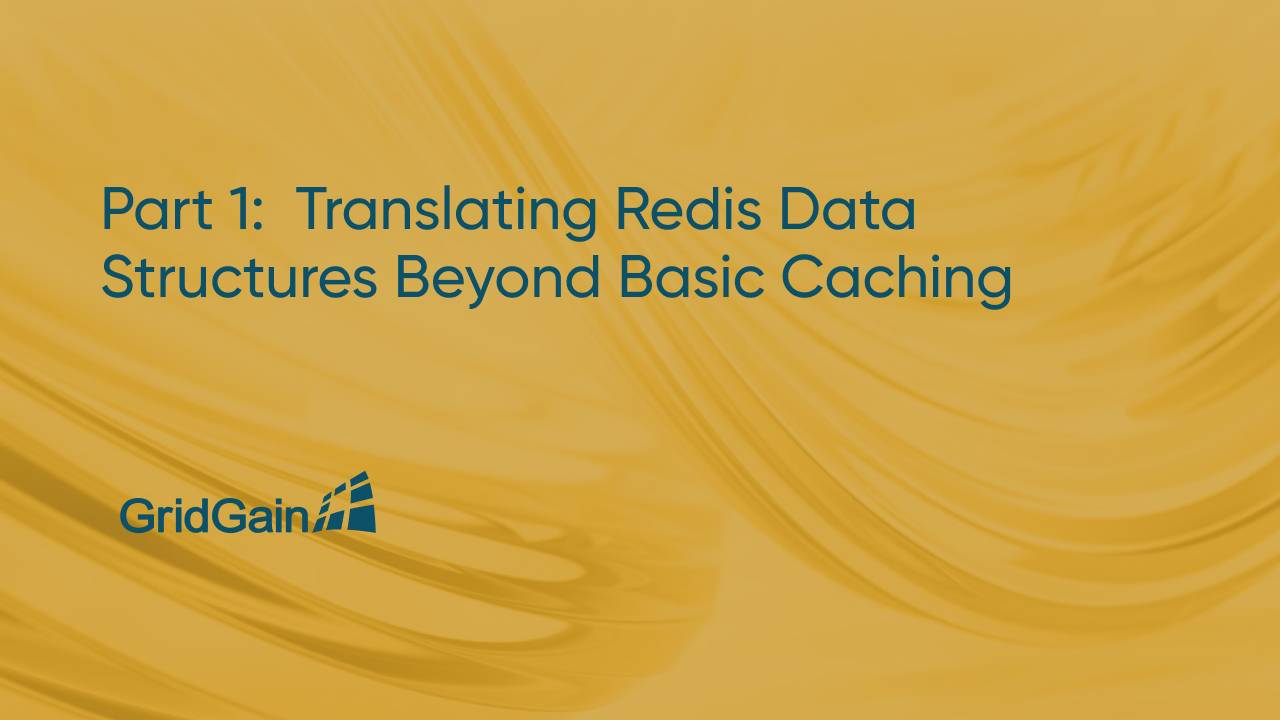 Part 1: Translating Redis Data Structures Beyond Basic Caching

GridGain